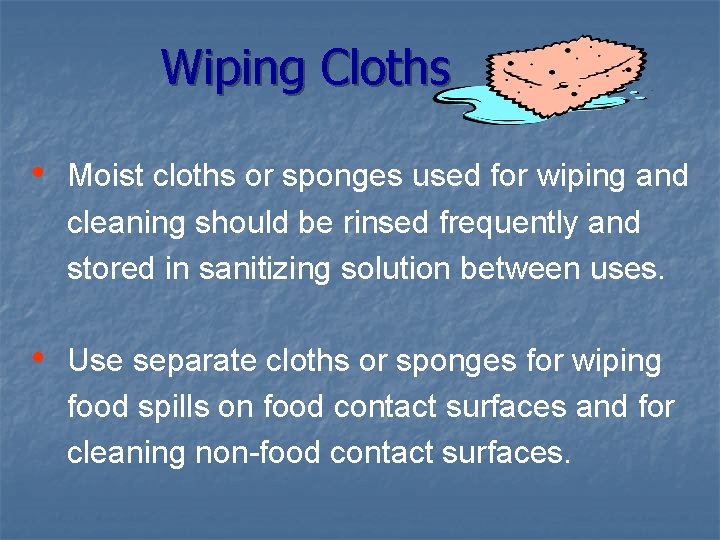 Wiping Cloths

• Moist cloths or sponges used for wiping and cleaning should be rinsed frequently and stored in sanitizing solution between uses.

• Use separate cloths or sponges for wiping food spills on food contact surfaces and for cleaning non-food contact surfaces.